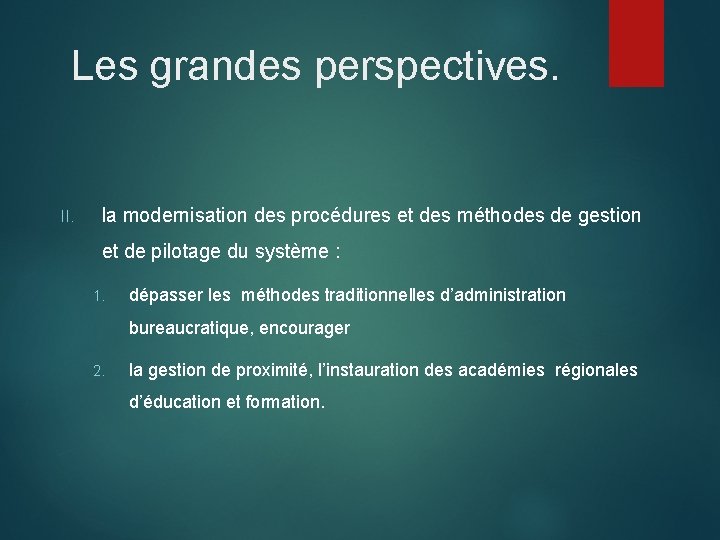 Les grandes perspectives.

II. la modernisation des procédures et des méthodes de gestion et de pilotage du système :

1. dépasser les méthodes traditionnelles d'administration bureaucratique, encourager

2. la gestion de proximité, l'instauration des académies régionales d'éducation et formation.